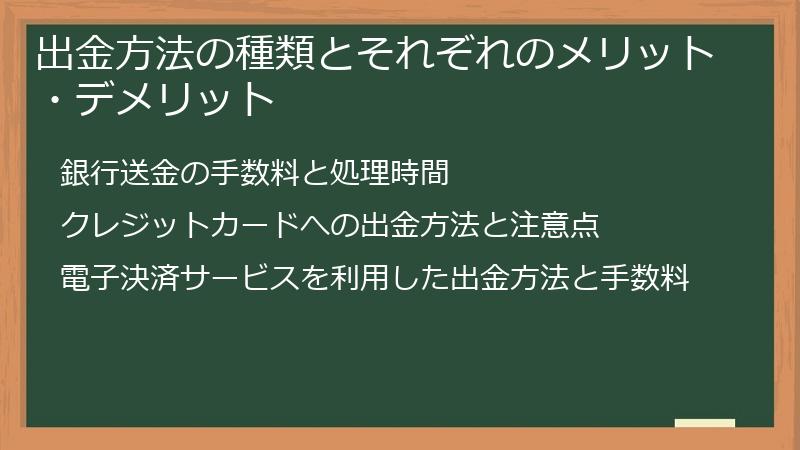 出金方法の種類とそれぞれのメリット・デメリット

銀行送金の手数料と処理時間

クレジットカードへの出金方法と注意点

電子決済サービスを利用した出金方法と手数料